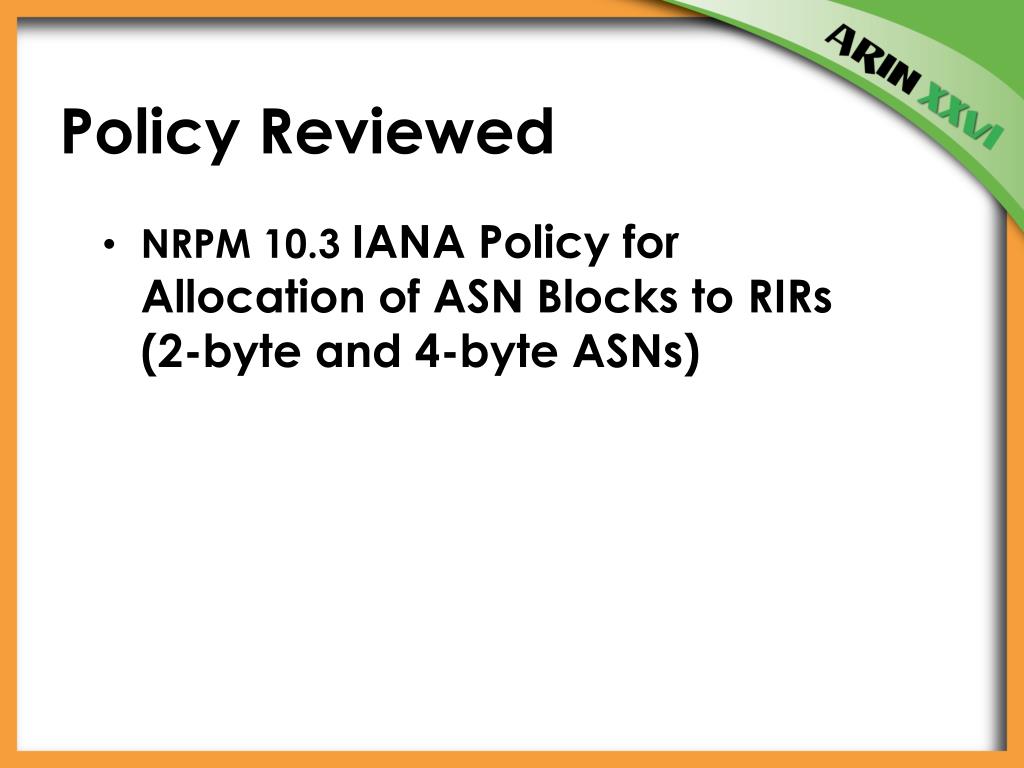 ARIN XXVI

Policy Reviewed

• NRPM 10.3 IANA Policy for Allocation of ASN Blocks to RIRs (2-byte and 4-byte ASNs)